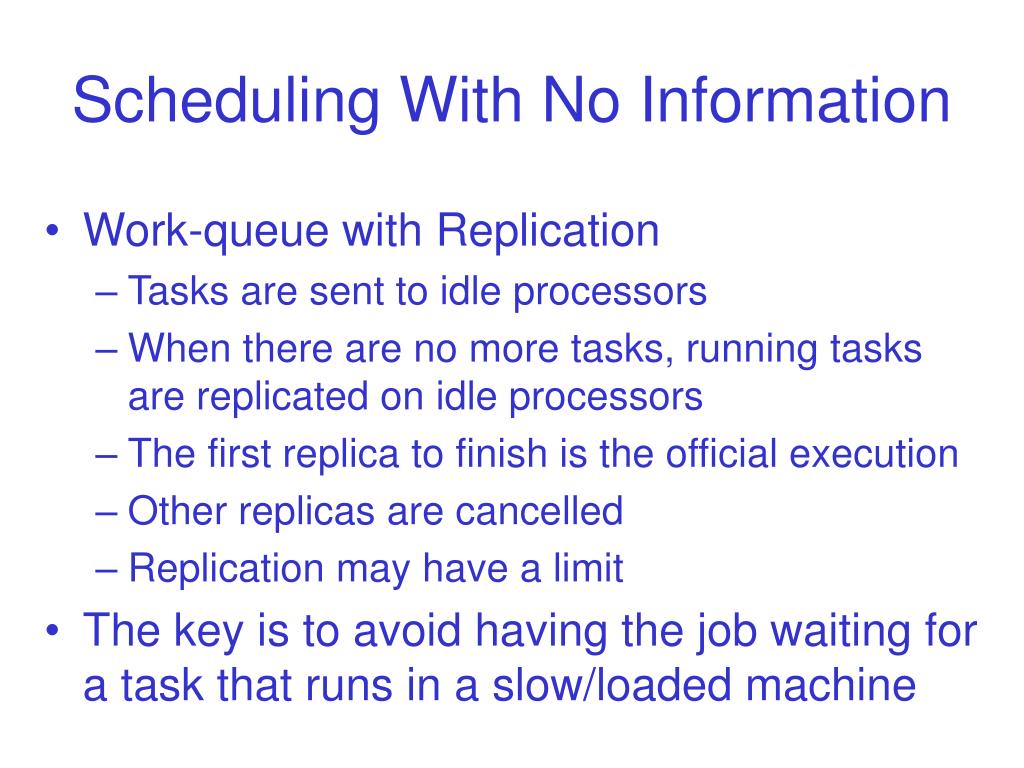 Scheduling With No Information

• Work-queue with Replication
– Tasks are sent to idle processors
– When there are no more tasks, running tasks are replicated on idle processors
– The first replica to finish is the official execution
– Other replicas are cancelled
– Replication may have a limit
• The key is to avoid having the job waiting for a task that runs in a slow/loaded machine